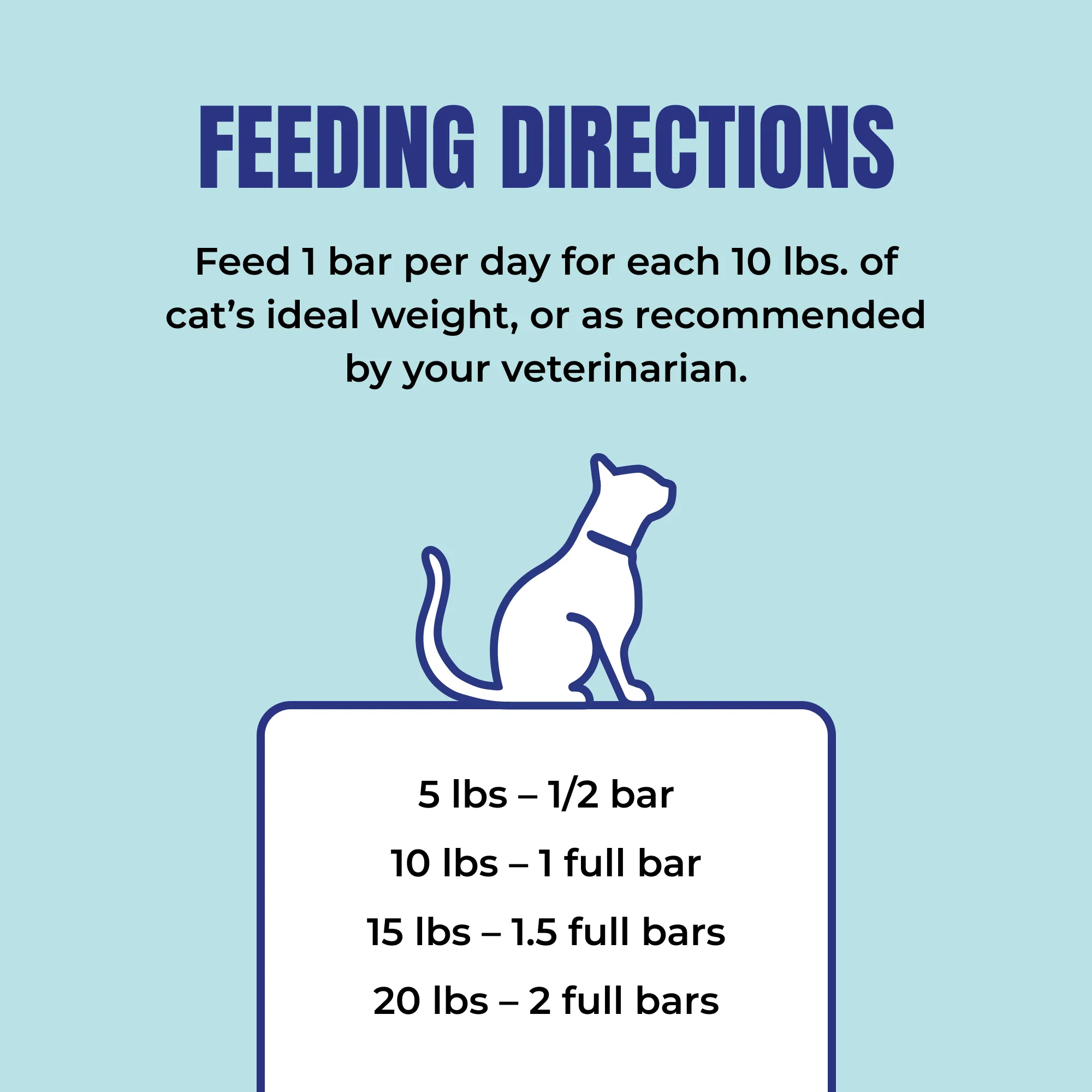 FEEDING DIRECTIONS

Feed 1 bar per day for each 10 lbs. of cat's ideal weight, or as recommended by your veterinarian.

5 lbs – 1/2 bar

10 lbs – 1 full bar

15 lbs – 1.5 full bars

20 lbs – 2 full bars